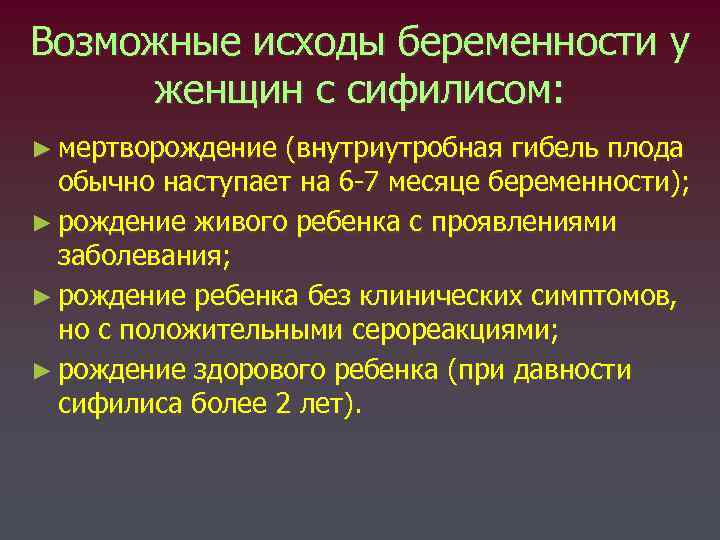 Возможные исходы беременности у женщин с сифилисом:

► мертворождение (внутриутробная гибель плода обычно наступает на 6-7 месяце беременности);

► рождение живого ребенка с проявлениями заболевания;

► рождение ребенка без клинических симптомов, но с положительными серореакциями;

► рождение здорового ребенка (при давности сифилиса более 2 лет).